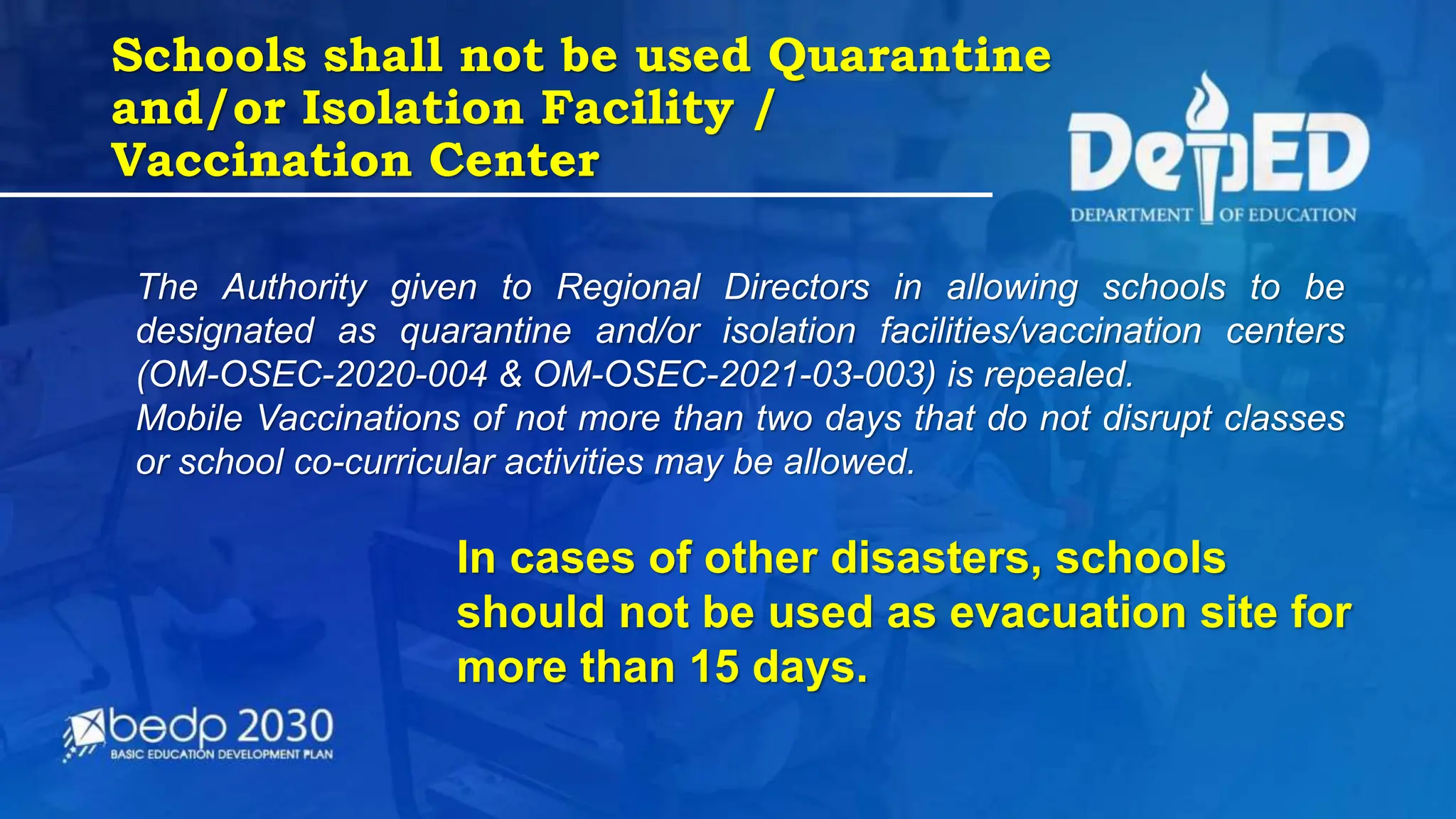 Schools shall not be used Quarantine and/or Isolation Facility / Vaccination Center

DepED
DEPARTMENT OF EDUCATION

The Authority given to Regional Directors in allowing schools to be designated as quarantine and/or isolation facilities/vaccination centers (OM-OSEC-2020-004 & OM-OSEC-2021-03-003) is repealed.
Mobile Vaccinations of not more than two days that do not disrupt classes or school co-curricular activities may be allowed.

In cases of other disasters, schools should not be used as evacuation site for more than 15 days.

bedp 2030
BASIC EDUCATION DEVELOPMENT PLAN